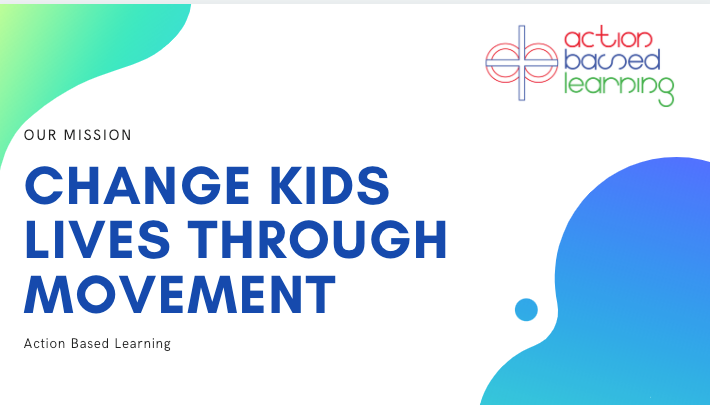 action based learning

OUR MISSION

CHANGE KIDS LIVES THROUGH MOVEMENT

Action Based Learning